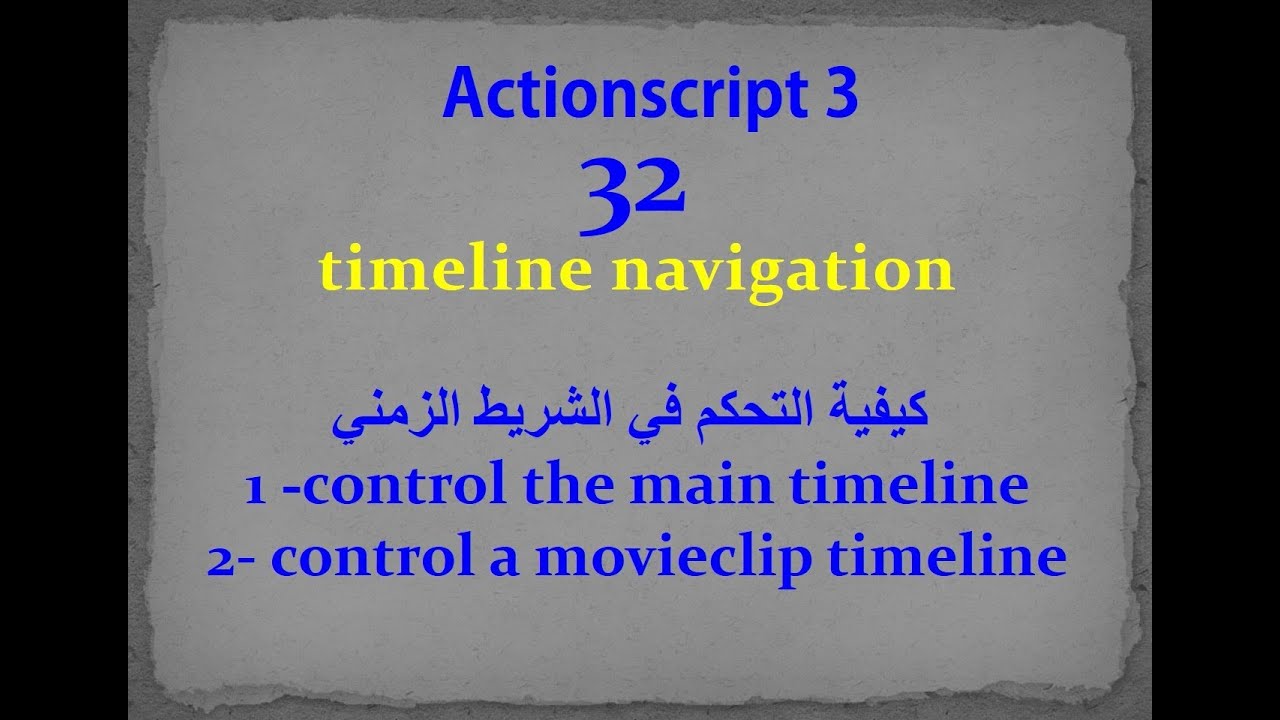 Actionscript 3
32
timeline navigation

كيفية التحكم في الشريط الزمني
1 -control the main timeline
2- control a movieclip timeline